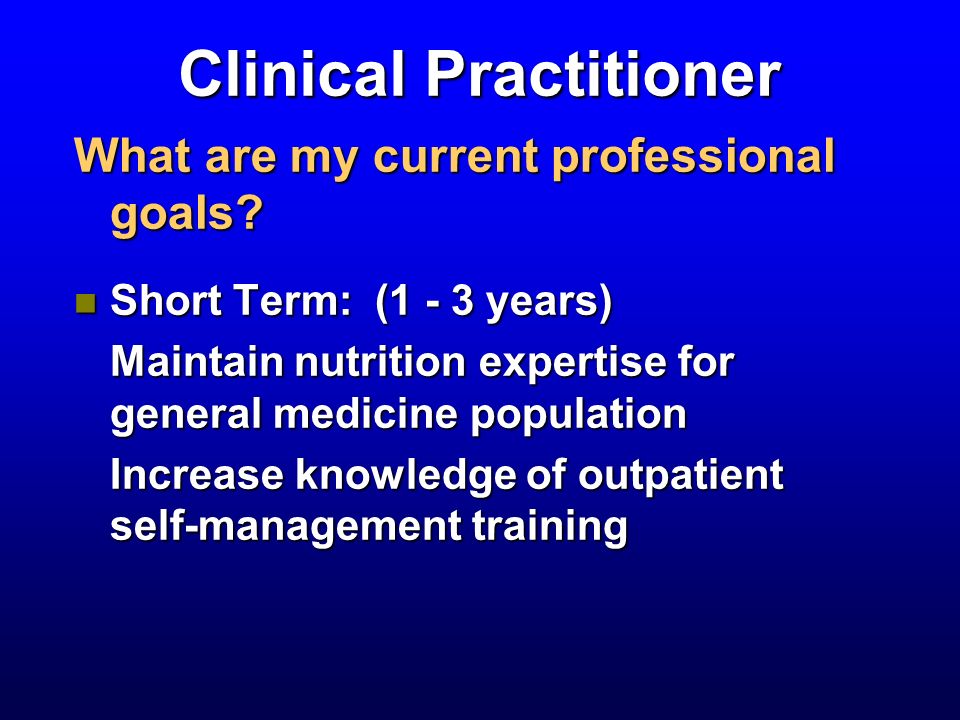 Clinical Practitioner

What are my current professional goals?

Short Term: (1 - 3 years)

Maintain nutrition expertise for general medicine population

Increase knowledge of outpatient self-management training